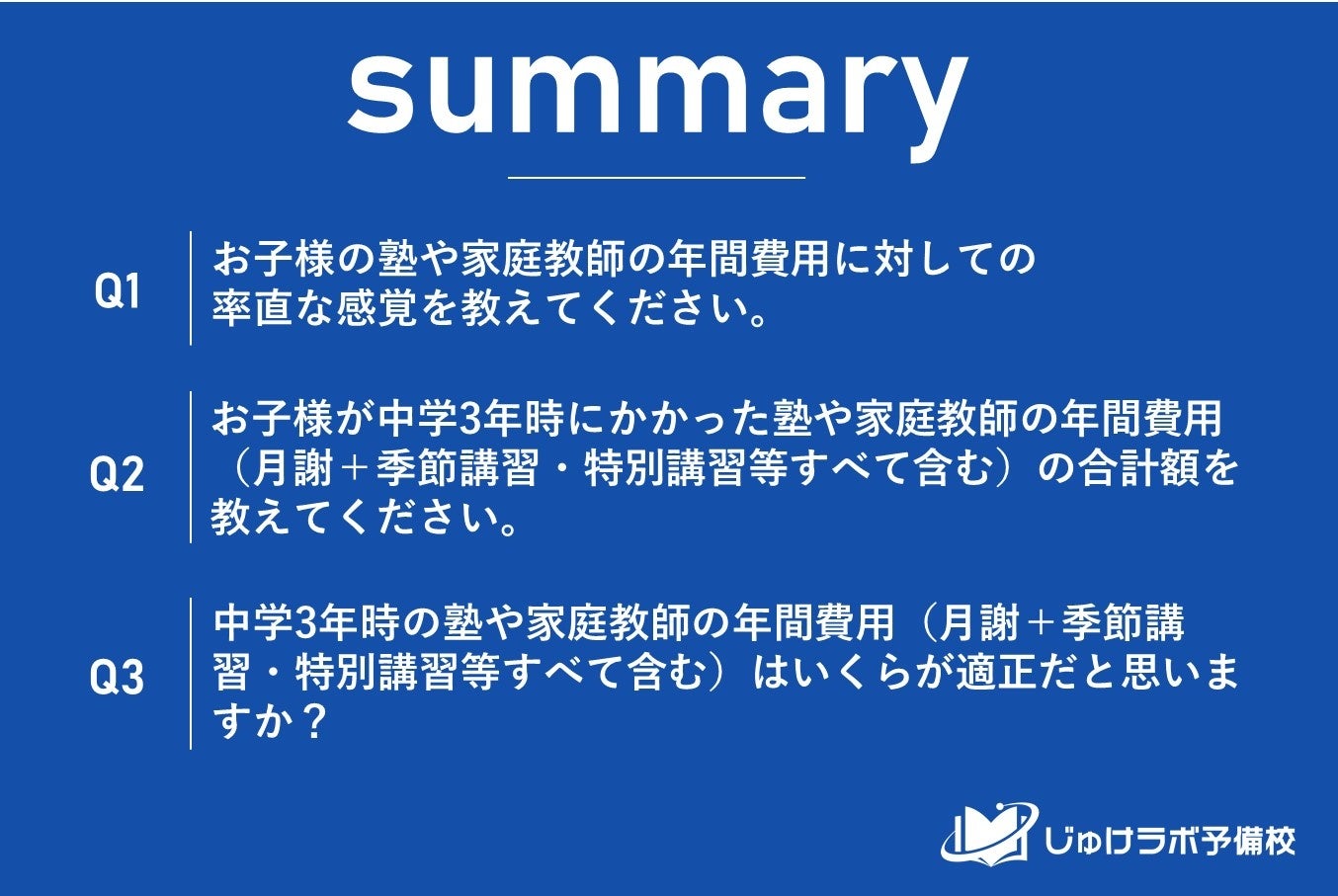 summary

Q1
お子様の塾や家庭教師の年間費用に対しての率直な感覚を教えてください。

Q2
お子様が中学3年時にかかった塾や家庭教師の年間費用（月謝＋季節講習・特別講習等すべて含む）の合計額を教えてください。

Q3
中学3年時の塾や家庭教師の年間費用（月謝＋季節講習・特別講習等すべて含む）はいくらが適正だと思いますか？

じゅけラボ予備校